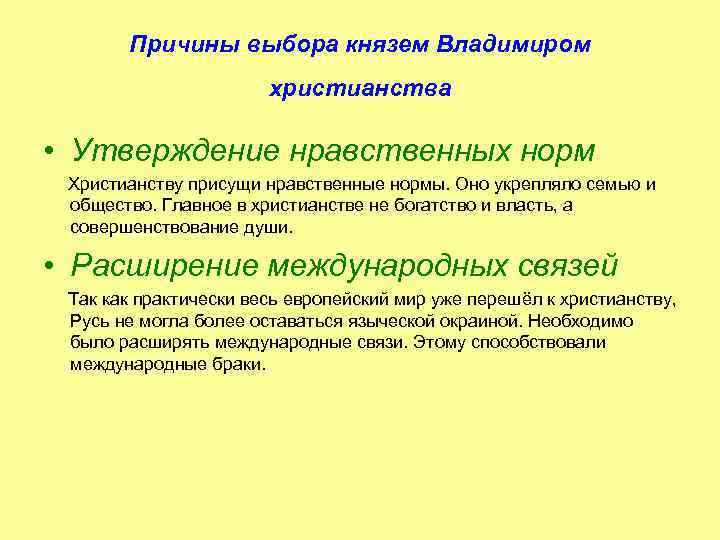 Причины выбора князем Владимиром христианства

• Утверждение нравственных норм

Христианству присущи нравственные нормы. Оно укрепляло семью и общество. Главное в христианстве не богатство и власть, а совершенствование души.

• Расширение международных связей

Так как практически весь европейский мир уже перешёл к христианству, Русь не могла более оставаться языческой окраиной. Необходимо было расширять международные связи. Этому способствовали международные браки.